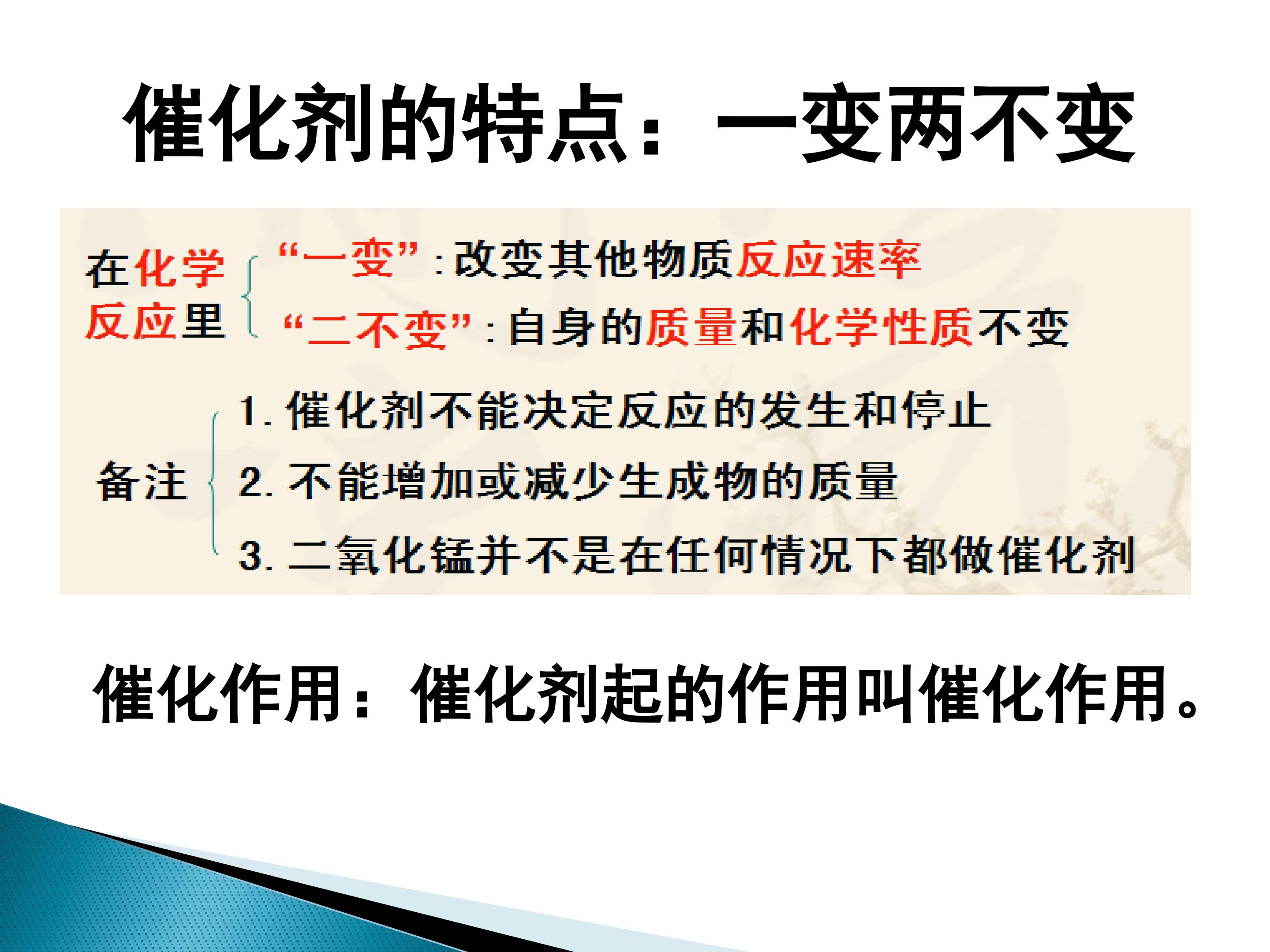 催化剂的特点：一变两不变

在化学反应里

“一变”:改变其他物质反应速率

“二不变”:自身的质量和化学性质不变

备注

1.催化剂不能决定反应的发生和停止

2.不能增加或减少生成物的质量

3.二氧化锰并不是在任何情况下都做催化剂

催化作用：催化剂起的作用叫催化作用。